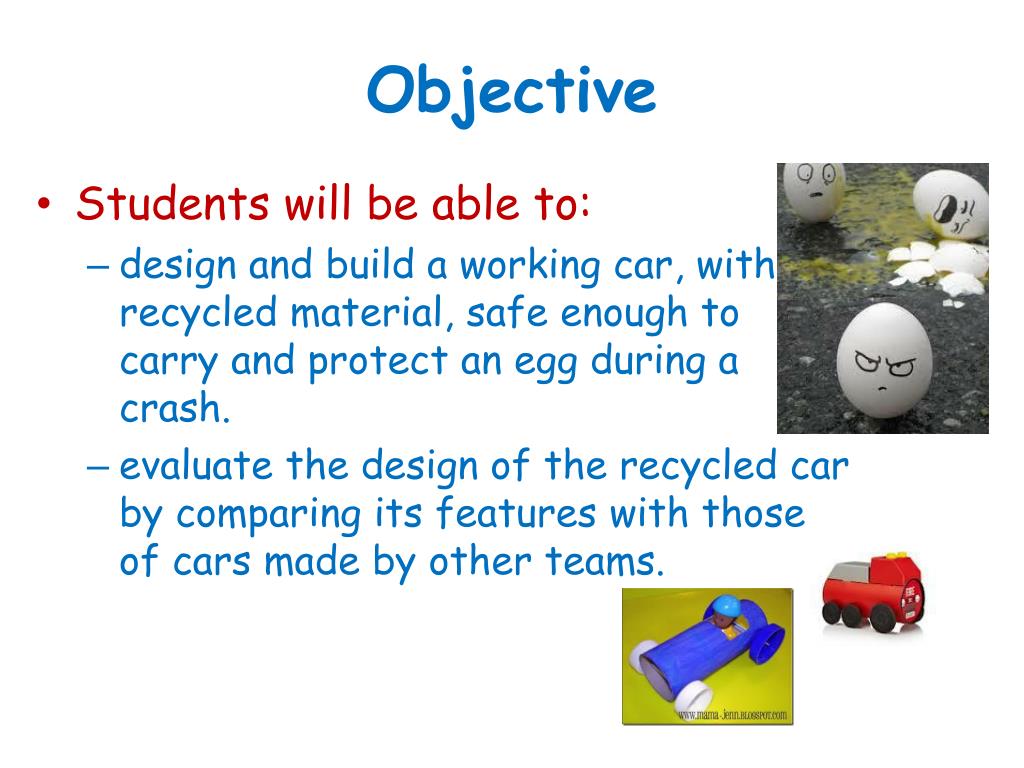 Objective

• Students will be able to:
– design and build a working car, with recycled material, safe enough to carry and protect an egg during a crash.
– evaluate the design of the recycled car by comparing its features with those of cars made by other teams.

www.mama-jenn.blogspot.com